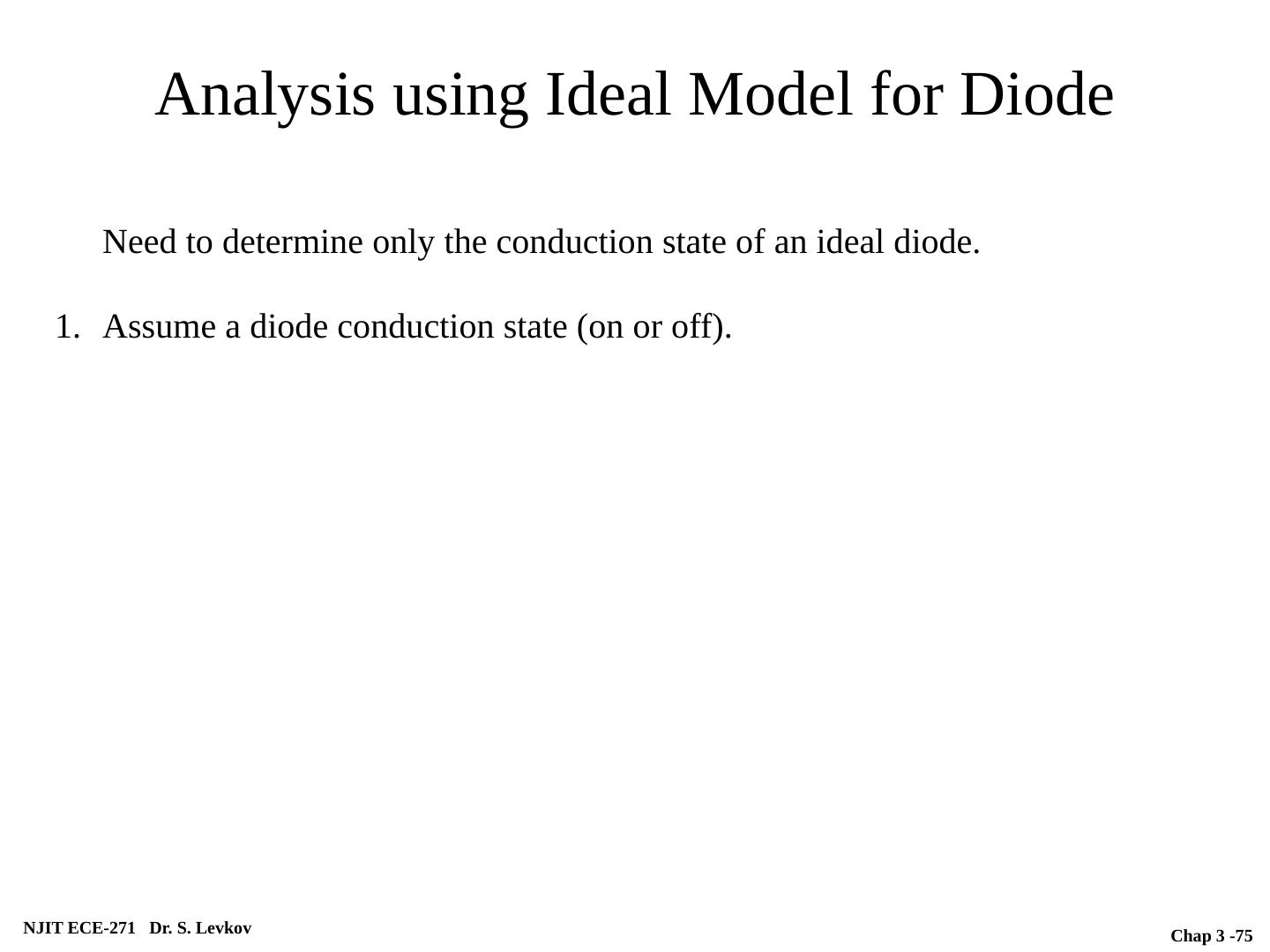 Analysis using Ideal Model for Diode

Need to determine only the conduction state of an ideal diode.

1. Assume a diode conduction state (on or off).

NJIT ECE-271 Dr. S. Levkov

Chap 3 -75